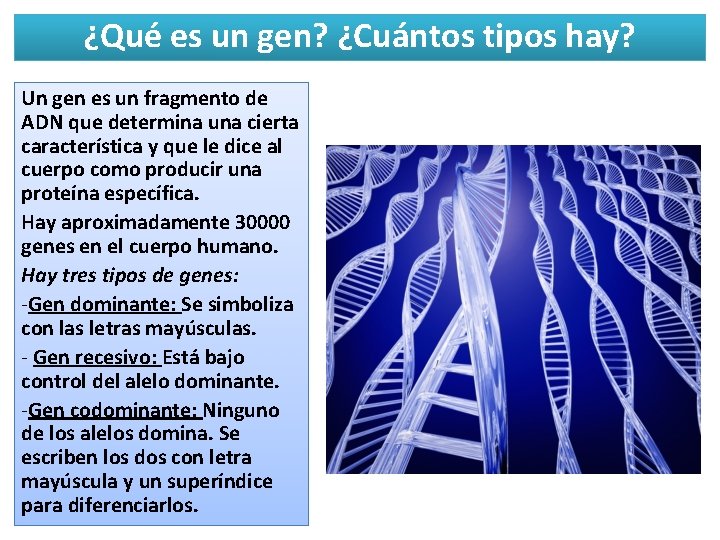 ¿Qué es un gen? ¿Cuántos tipos hay?

Un gen es un fragmento de ADN que determina una cierta característica y que le dice al cuerpo como producir una proteína específica.

Hay aproximadamente 30000 genes en el cuerpo humano.

Hay tres tipos de genes:

-Gen dominante: Se simboliza con las letras mayúsculas.

- Gen recesivo: Está bajo control del alelo dominante.

-Gen codominante: Ninguno de los alelos domina. Se escriben los dos con letra mayúscula y un superíndice para diferenciarlos.